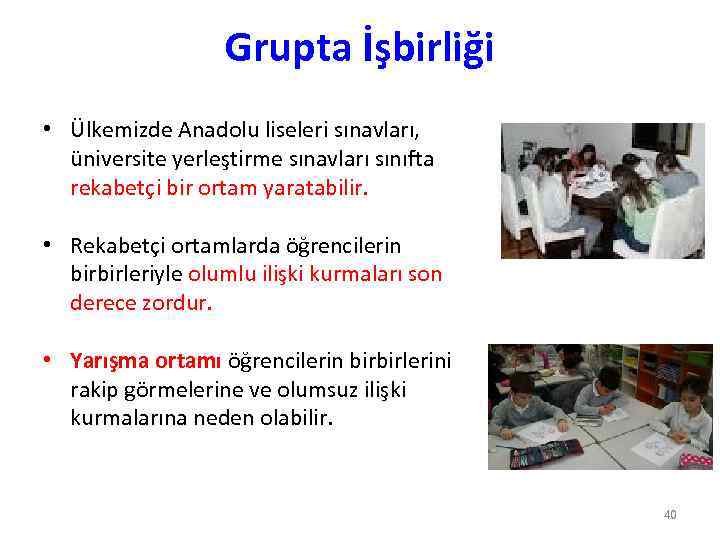 Grupta İşbirliği

• Ülkemizde Anadolu liseleri sınavları, üniversite yerleştirme sınavları sınıfta rekabetçi bir ortam yaratabilir.

• Rekabetçi ortamlarda öğrencilerin birbirleriyle olumlu ilişki kurmaları son derece zordur.

• Yarışma ortamı öğrencilerin birbirlerini rakip görmelerine ve olumsuz ilişki kurmalarına neden olabilir.

40